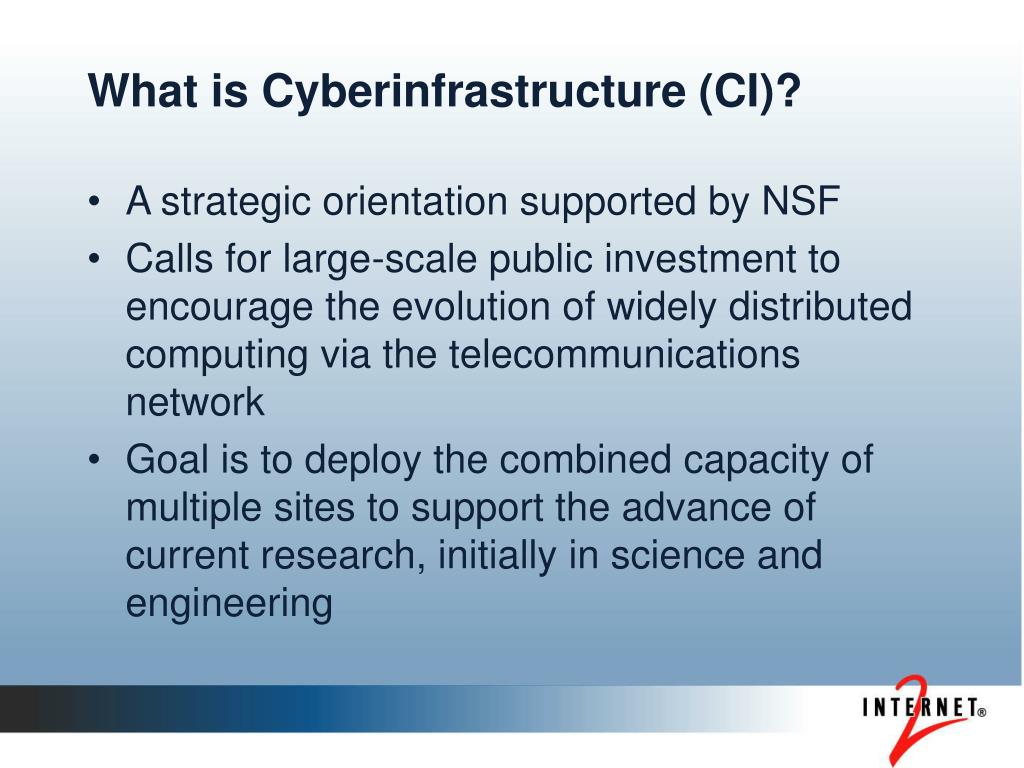 What is Cyberinfrastructure (CI)?

• A strategic orientation supported by NSF
• Calls for large-scale public investment to encourage the evolution of widely distributed computing via the telecommunications network
• Goal is to deploy the combined capacity of multiple sites to support the advance of current research, initially in science and engineering

INTERNET® 2